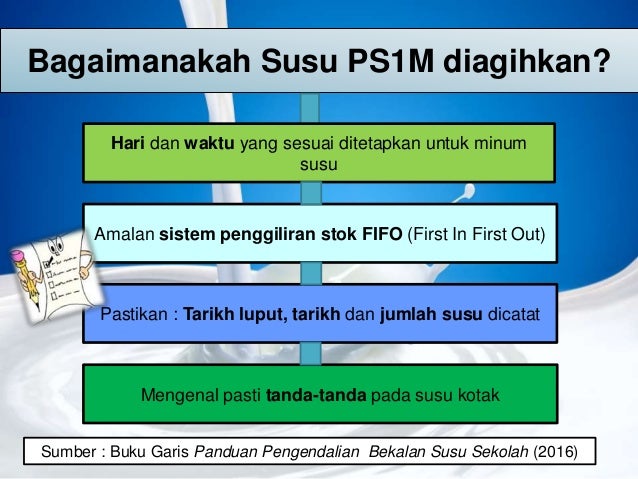 Bagaimanakah Susu PS1M diagihkan?

Hari dan waktu yang sesuai ditetapkan untuk minum susu

Amalan sistem penggiliran stok FIFO (First In First Out)

Pastikan : Tarikh luput, tarikh dan jumlah susu dicatat

Mengenal pasti tanda-tanda pada susu kotak

Sumber : Buku Garis Panduan Pengendalian Bekalan Susu Sekolah (2016)